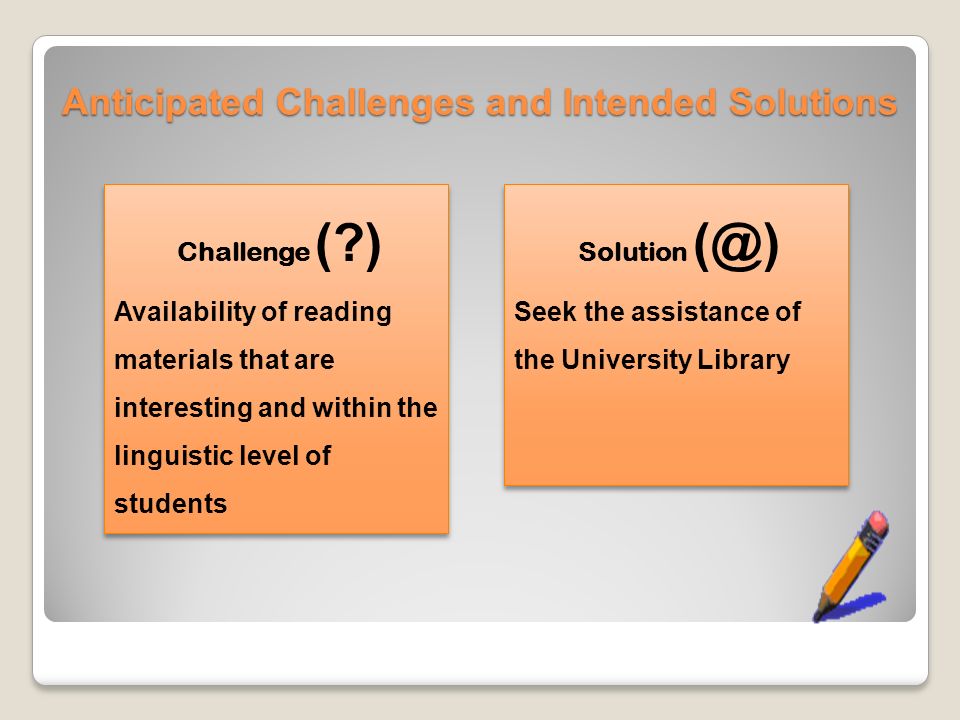 Anticipated Challenges and Intended Solutions

Challenge (?)

Availability of reading materials that are interesting and within the linguistic level of students

Solution (@)

Seek the assistance of the University Library